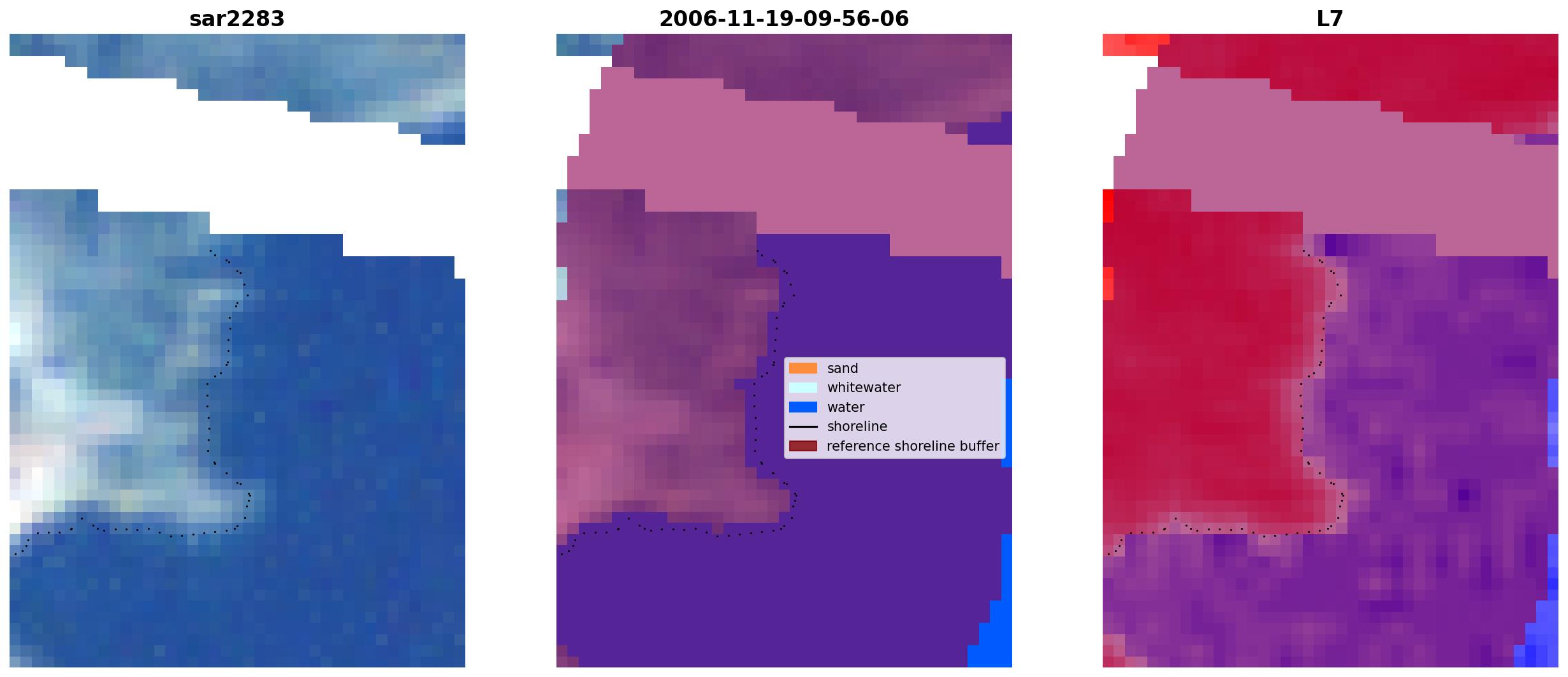 sar2283

2006-11-19-09-56-06

L7

sand
whitewater
water
shoreline
reference shoreline buffer